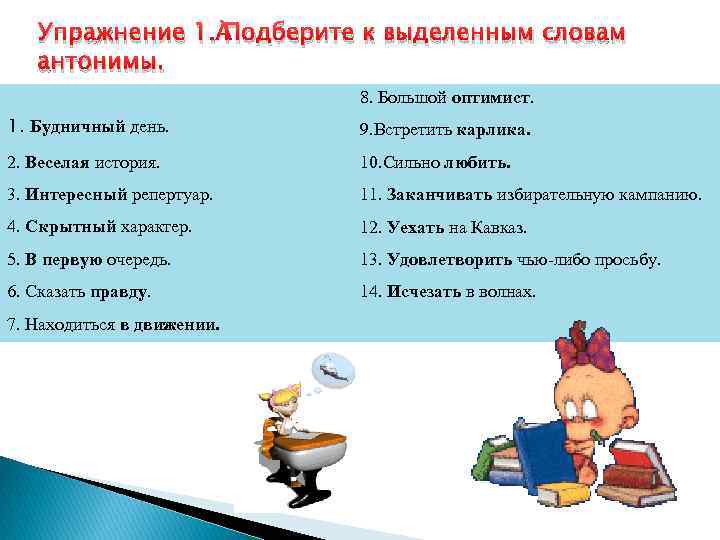 Упражнение 1. Подберите к выделенным словам антонимы.

1. Будничный день.

2. Веселая история.

3. Интересный репертуар.

4. Скрытный характер.

5. В первую очередь.

6. Сказать правду.

7. Находиться в движении.

8. Большой оптимист.

9.Встретить карлика.

10.Сильно любить.

11. Заканчивать избирательную кампанию.

12. Уехать на Кавказ.

13. Удовлетворить чью-либо просьбу.

14. Исчезать в волнах.